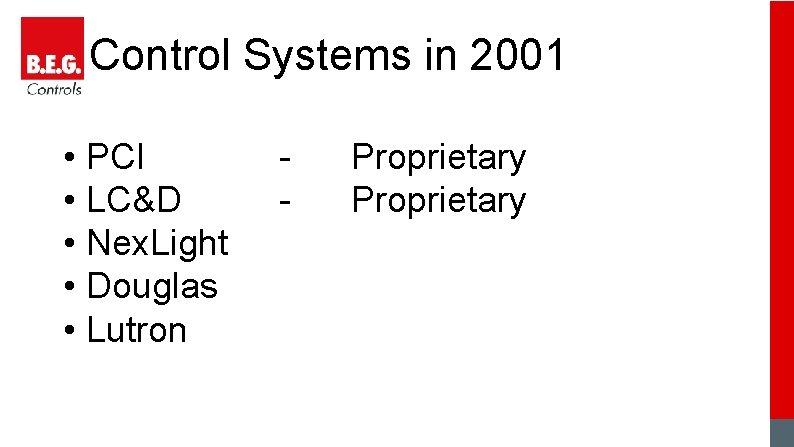 B.E.G.
Controls

Control Systems in 2001

• PCI - Proprietary
• LC&D - Proprietary
• NexLight
• Douglas
• Lutron